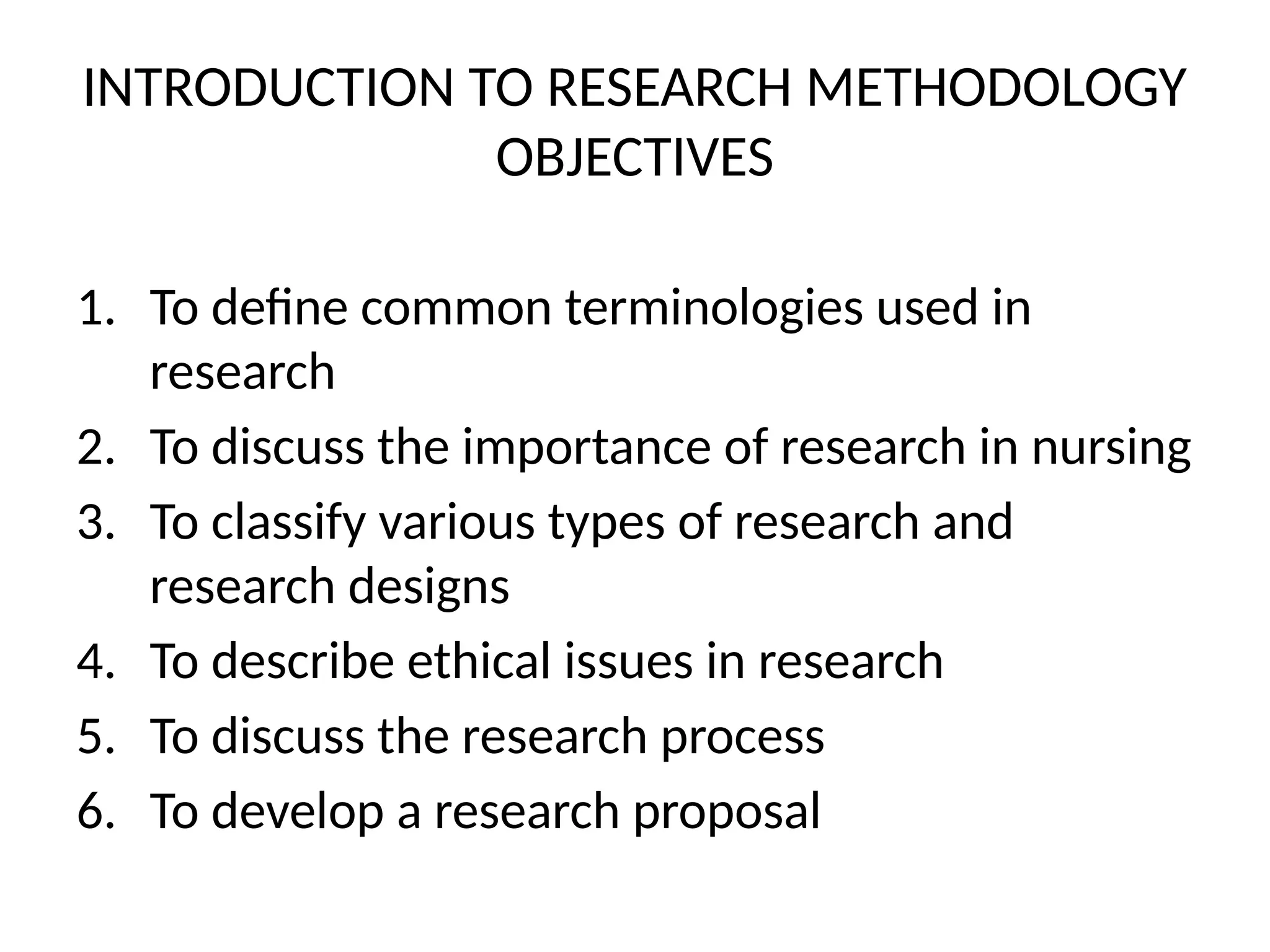 INTRODUCTION TO RESEARCH METHODOLOGY
OBJECTIVES

1. To define common terminologies used in research
2. To discuss the importance of research in nursing
3. To classify various types of research and research designs
4. To describe ethical issues in research
5. To discuss the research process
6. To develop a research proposal